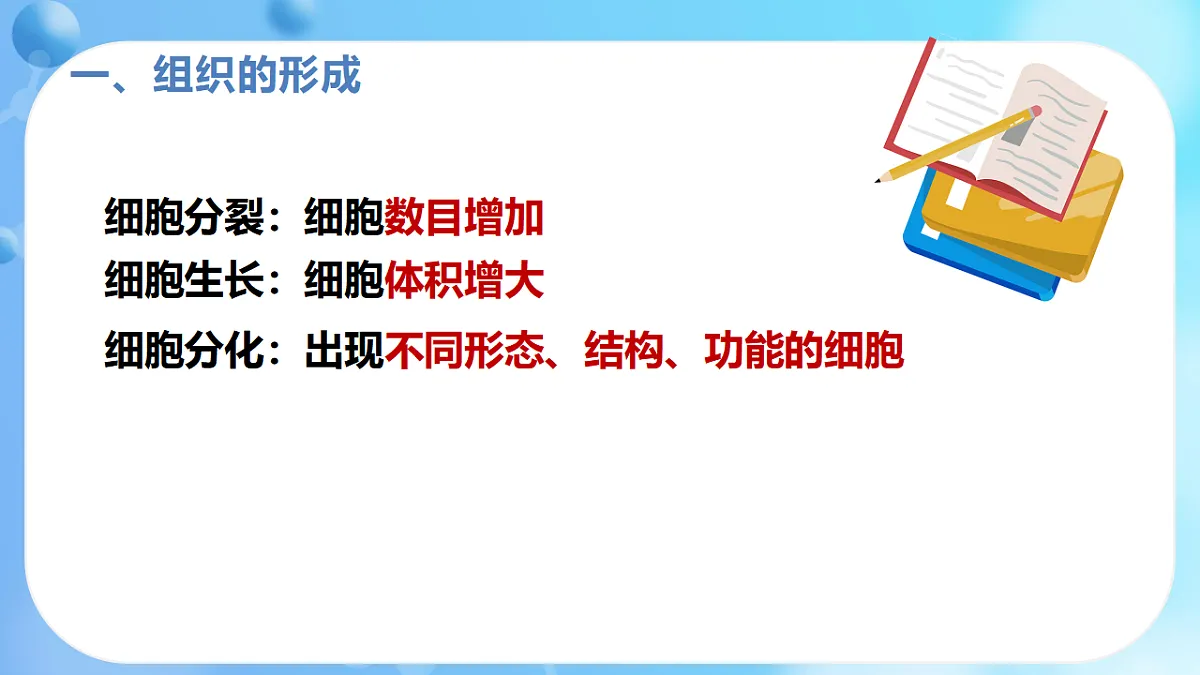 一、组织的形成

细胞分裂：细胞数目增加

细胞生长：细胞体积增大

细胞分化：出现不同形态、结构、功能的细胞